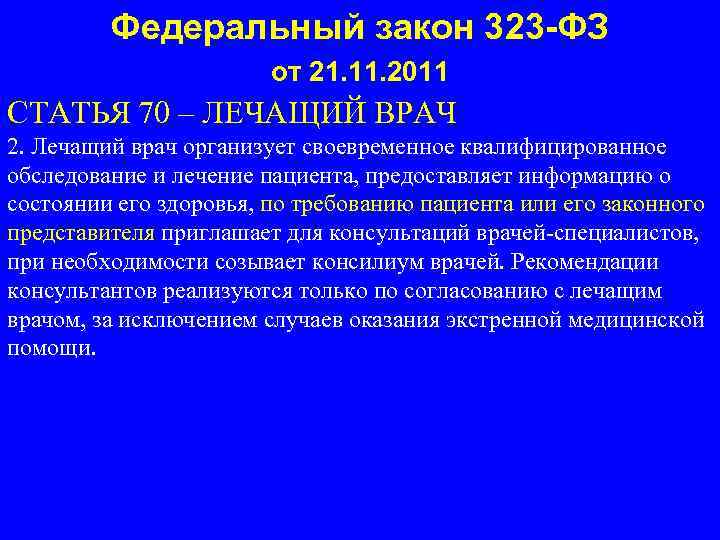 Федеральный закон 323-ФЗ

от 21.11.2011

СТАТЬЯ 70 – ЛЕЧАЩИЙ ВРАЧ

2. Лечащий врач организует своевременное квалифицированное обследование и лечение пациента, предоставляет информацию о состоянии его здоровья, по требованию пациента или его законного представителя приглашает для консультаций врачей-специалистов, при необходимости созывает консилиум врачей. Рекомендации консультантов реализуются только по согласованию с лечащим врачом, за исключением случаев оказания экстренной медицинской помощи.